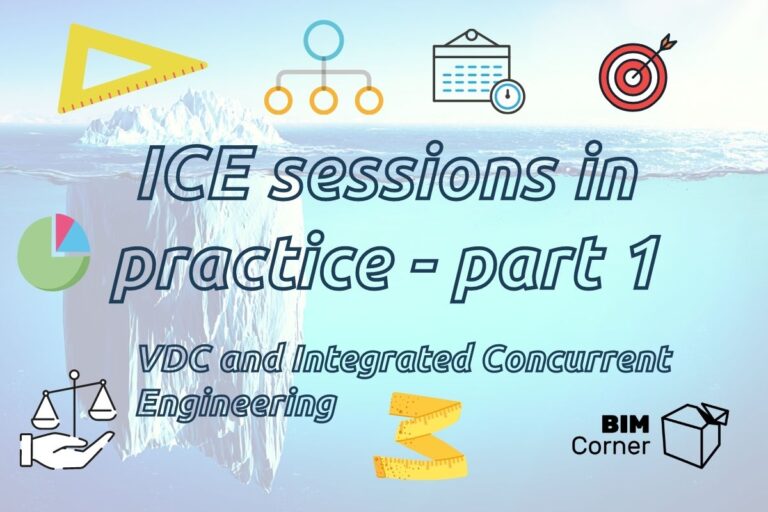 ICE sessions in practice - part 1

VDC and Integrated Concurrent Engineering

BIM Corner